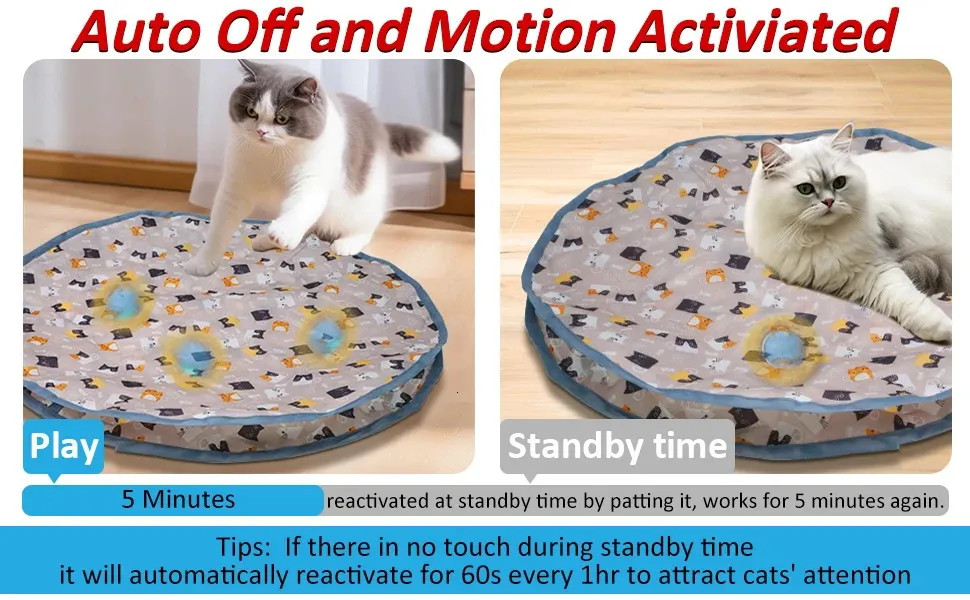 Auto Off and Motion Activiated

Play

Standby time

5 Minutes

reactivated at standby time by patting it, works for 5 minutes again.

Tips: If there in no touch during standby time
it will automatically reactivate for 60s every 1hr to attract cats' attention